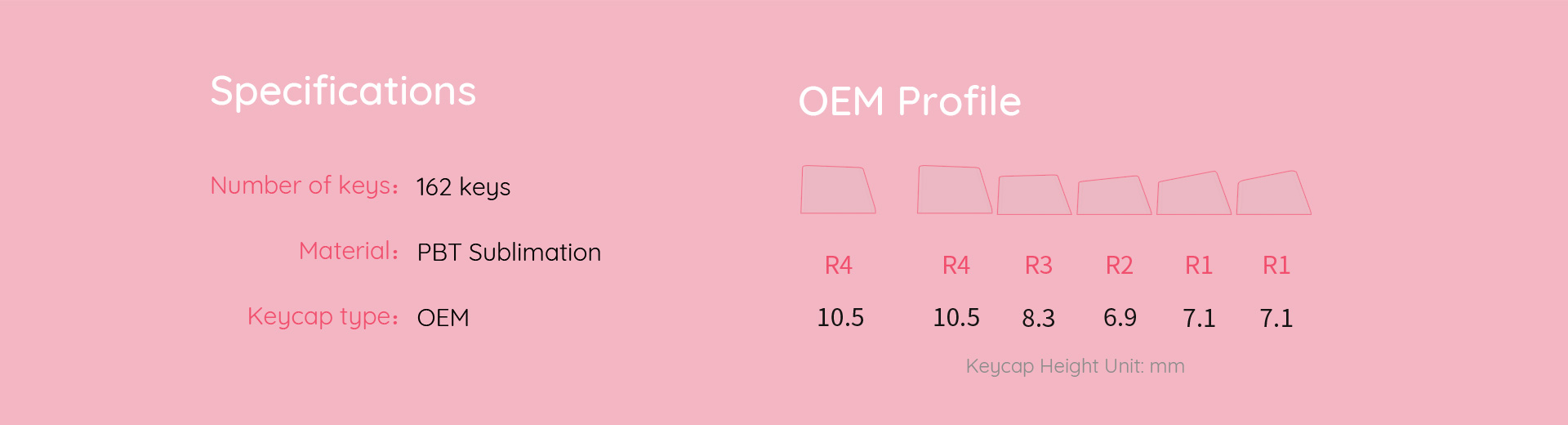 Specifications

Number of keys： 162 keys

Material： PBT Sublimation

Keycap type： OEM

OEM Profile

| R4 | R4 | R3 | R2 | R1 | R1 |
|---|---|---|---|---|---|
| 10.5 | 10.5 | 8.3 | 6.9 | 7.1 | 7.1 |

Keycap Height Unit: mm